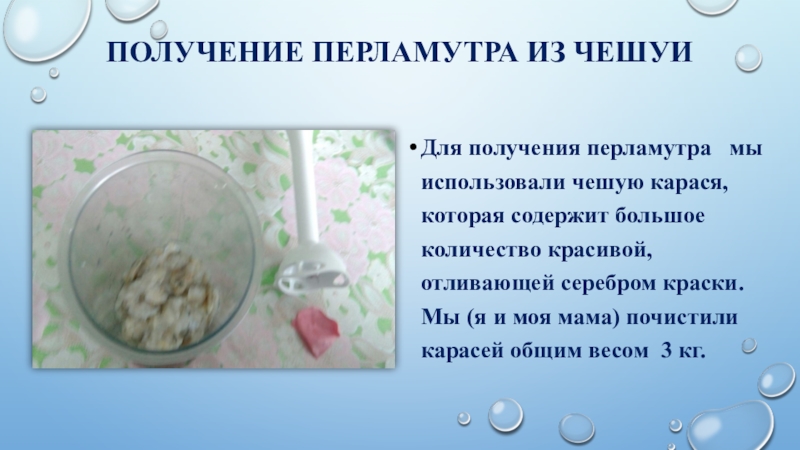 ПОЛУЧЕНИЕ ПЕРЛАМУТРА ИЗ ЧЕШУИ

• Для получения перламутра мы использовали чешую карася, которая содержит большое количество красивой, отливающей серебром краски. Мы (я и моя мама) почистили карасей общим весом 3 кг.